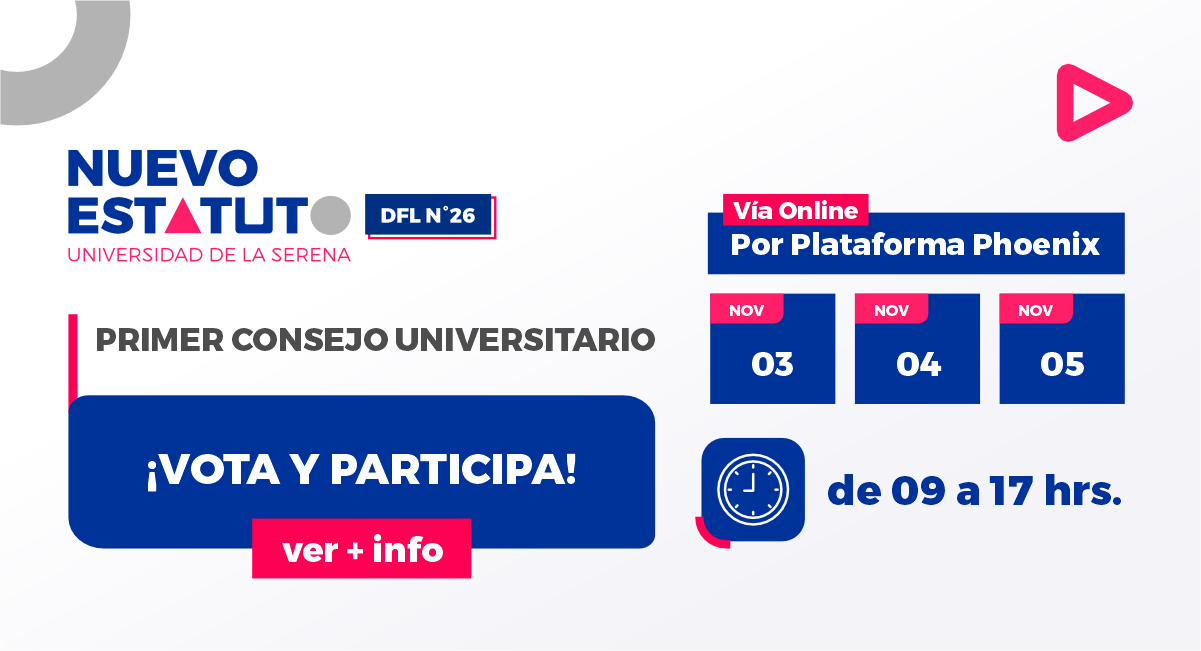 NUEVO ESTATUTO
UNIVERSIDAD DE LA SERENA

DFL N°26

PRIMER CONSEJO UNIVERSITARIO

¡VOTA Y PARTICIPA!

ver + info

Vía Online
Por Plataforma Phoenix

NOV
03

NOV
04

NOV
05

de 09 a 17 hrs.